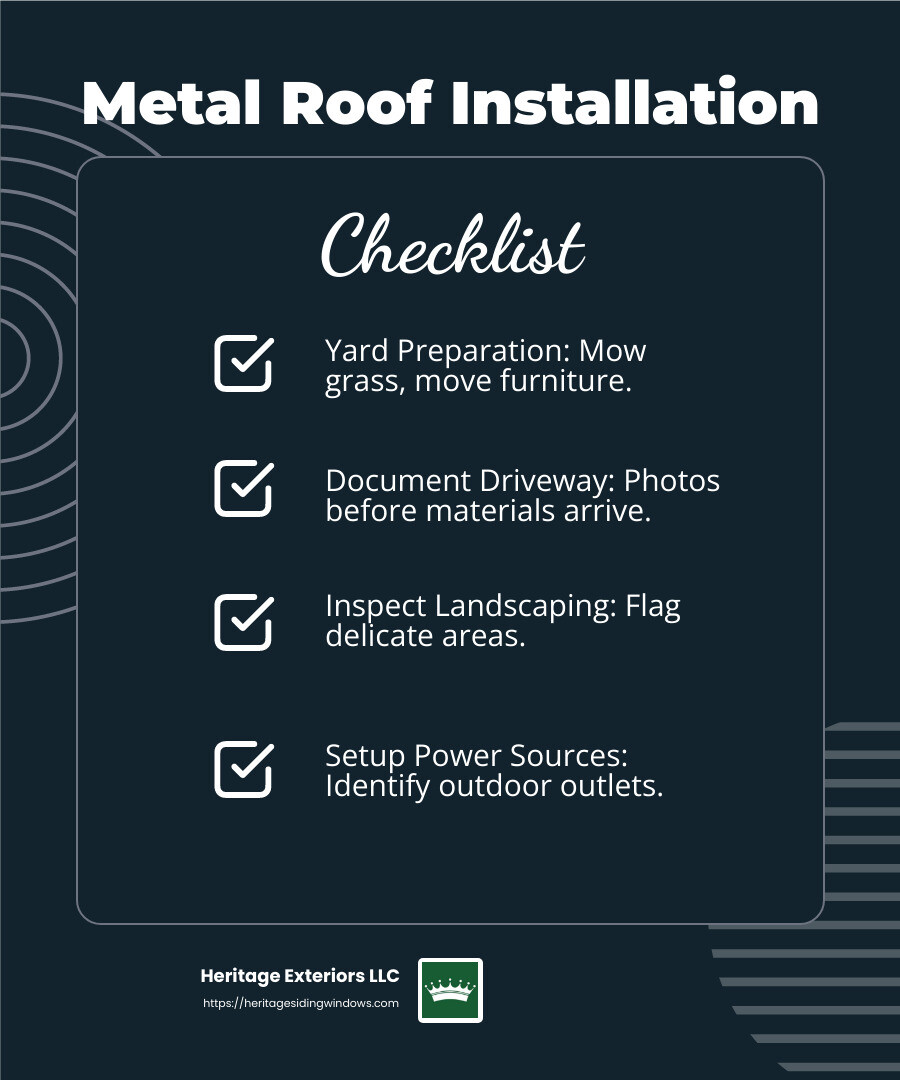 Metal Roof Installation

Checklist

Yard Preparation: Mow grass, move furniture.

Document Driveway: Photos before materials arrive.

Inspect Landscaping: Flag delicate areas.

Setup Power Sources: Identify outdoor outlets.

Heritage Exteriors LLC
https://heritagesidingwindows.com